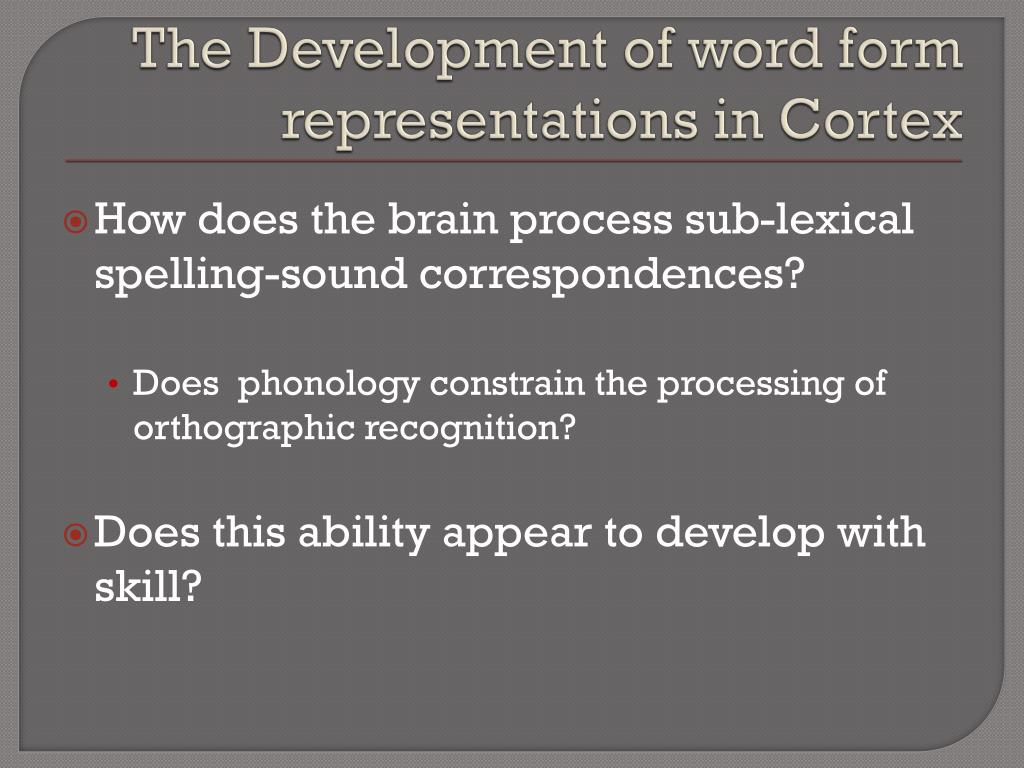 The Development of word form representations in Cortex

How does the brain process sub-lexical spelling-sound correspondences?

• Does  phonology constrain the processing of orthographic recognition?

Does this ability appear to develop with skill?